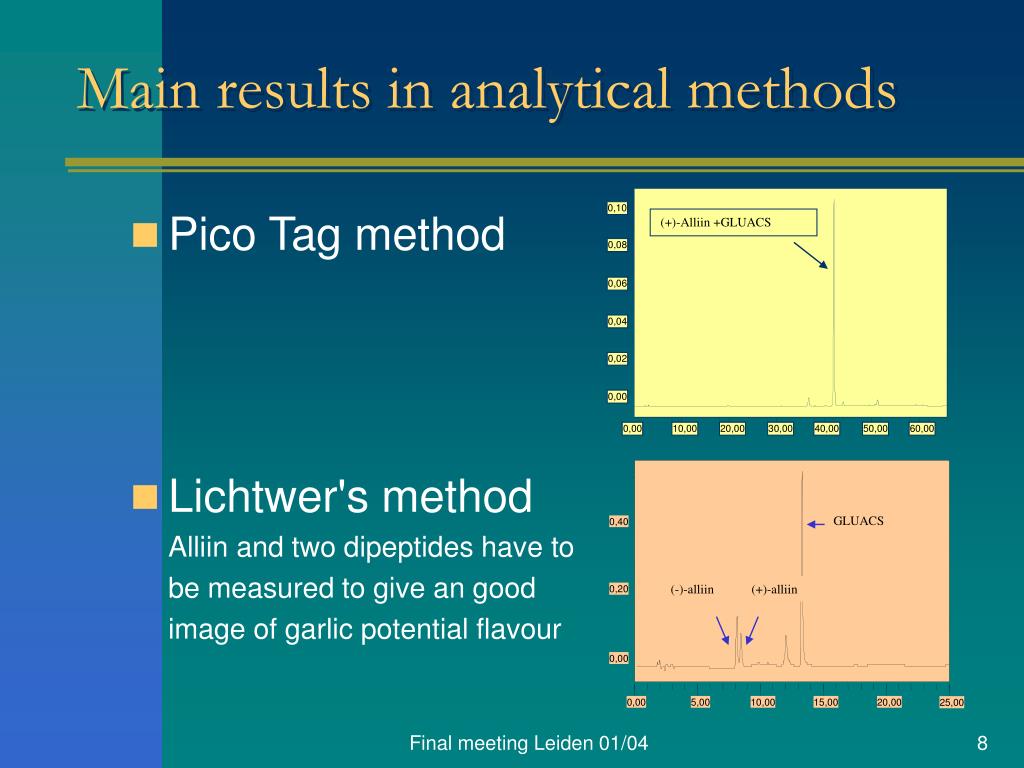 Main results in analytical methods

Pico Tag method

0,10
0,08
0,06
0,04
0,02
0,00

(+)-Alliin +GLUACS

0,00 10,00 20,00 30,00 40,00 50,00 60,00

Lichtwer's method

Alliin and two dipeptides have to be measured to give an good image of garlic potential flavour

0,40
0,20
0,00

GLUACS

(-)-alliin (+)-alliin

0,00 5,00 10,00 15,00 20,00 25,00

Final meeting Leiden 01/04

8